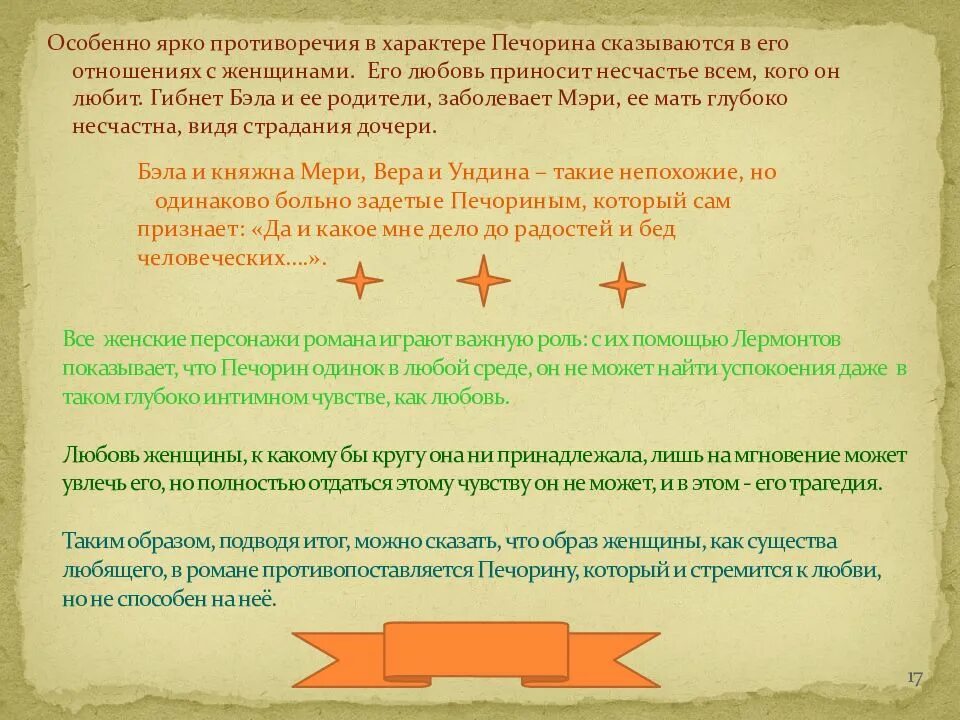 Особенно ярко противоречия в характере Печорина сказываются в его отношениях с женщинами. Его любовь приносит несчастье всем, кого он любит. Гибнет Бэла и ее родители, заболевает Мэри, ее мать глубоко несчастна, видя страдания дочери.

Бэла и княжна Мери, Вера и Ундина – такие непохожие, но одинаково больно задетые Печориным, который сам признает: «Да и какое мне дело до радостей и бед человеческих….».

Все женские персонажи романа играют важную роль: с их помощью Лермонтов показывает, что Печорин одинок в любой среде, он не может найти успокоения даже в таком глубоко интимном чувстве, как любовь.

Любовь женщины, к какому бы кругу она ни принадлежала, лишь на мгновение может увлечь его, но полностью отдаться этому чувству он не может, и в этом - его трагедия.

Таким образом, подводя итог, можно сказать, что образ женщины, как существа любящего, в романе противопоставляется Печорину, который и стремится к любви, но не способен на неё.

17